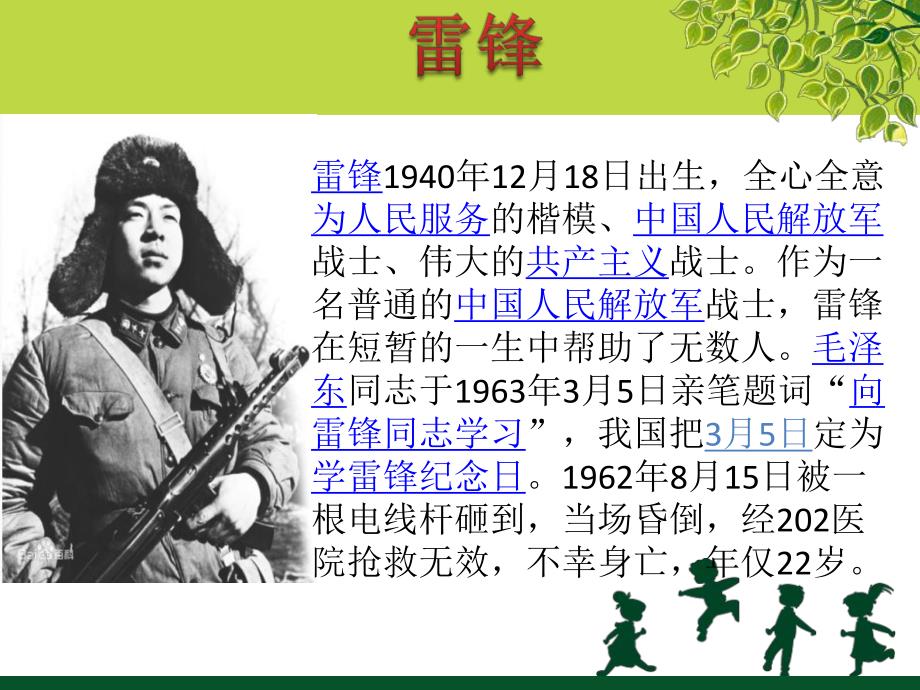 雷锋

雷锋1940年12月18日出生，全心全意为人民服务的楷模、中国人民解放军战士、伟大的共产主义战士。作为一名普通的中国人民解放军战士，雷锋在短暂的一生中帮助了无数人。毛泽东同志于1963年3月5日亲笔题词“向雷锋同志学习”，我国把3月5日定为学雷锋纪念日。1962年8月15日被一根电线杆砸到，当场昏倒，经202医院抢救无效，不幸身亡，年仅22岁。